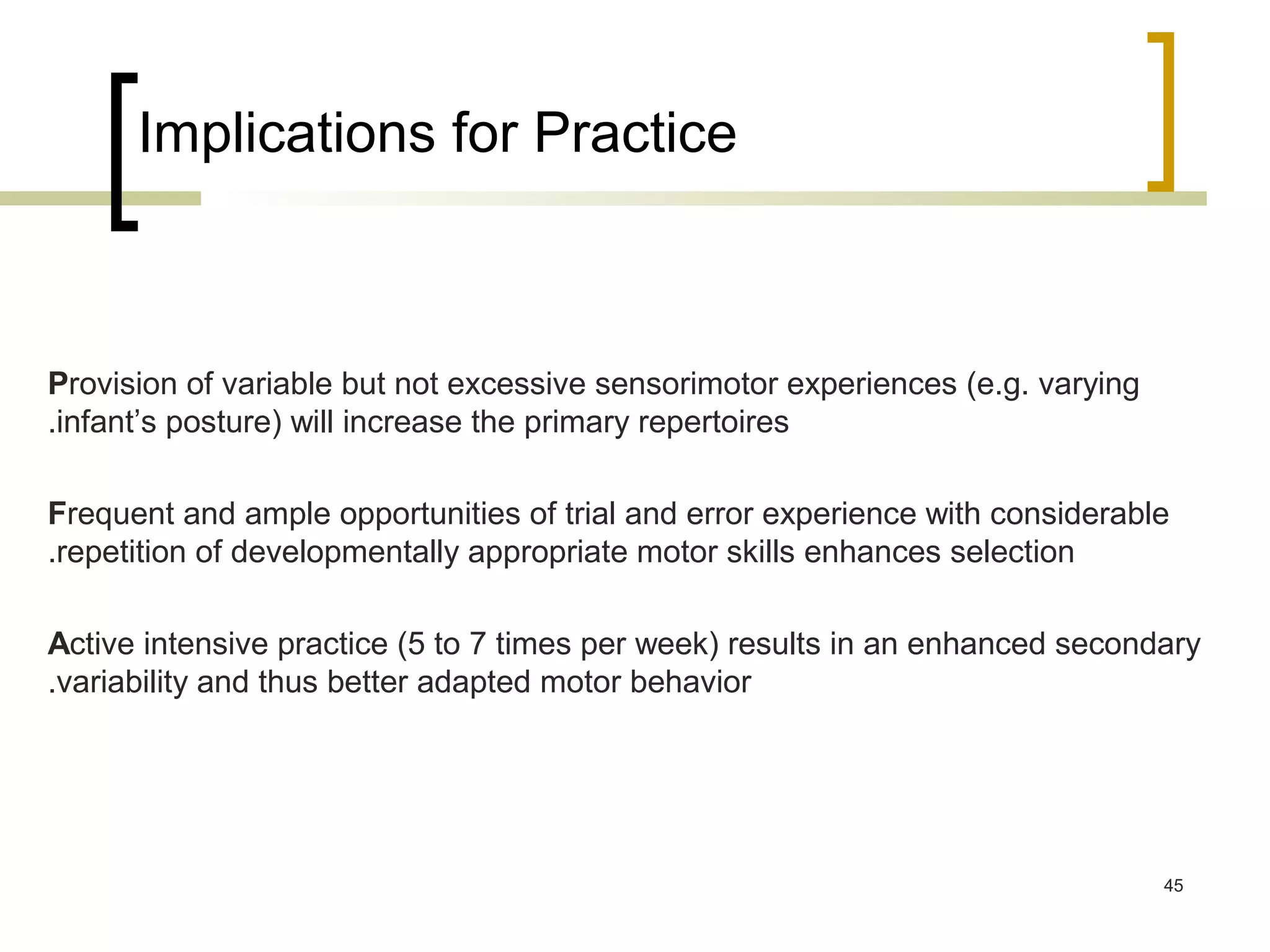 Implications for Practice

Provision of variable but not excessive sensorimotor experiences (e.g. varying .infant’s posture) will increase the primary repertoires

Frequent and ample opportunities of trial and error experience with considerable .repetition of developmentally appropriate motor skills enhances selection

Active intensive practice (5 to 7 times per week) results in an enhanced secondary .variability and thus better adapted motor behavior

45